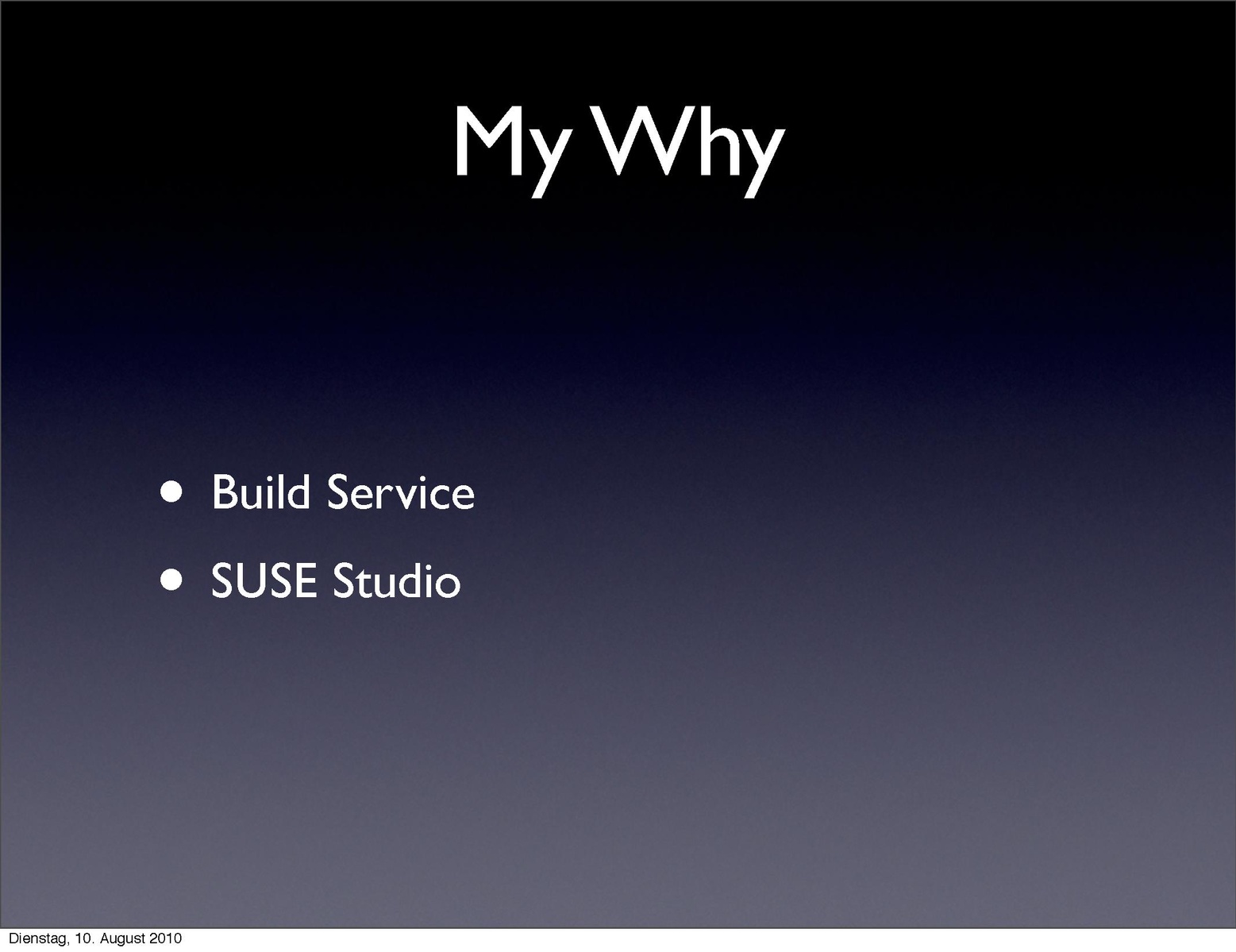 My Why

• Build Service
• SUSE Studio

Dienstag, 10. August 2010